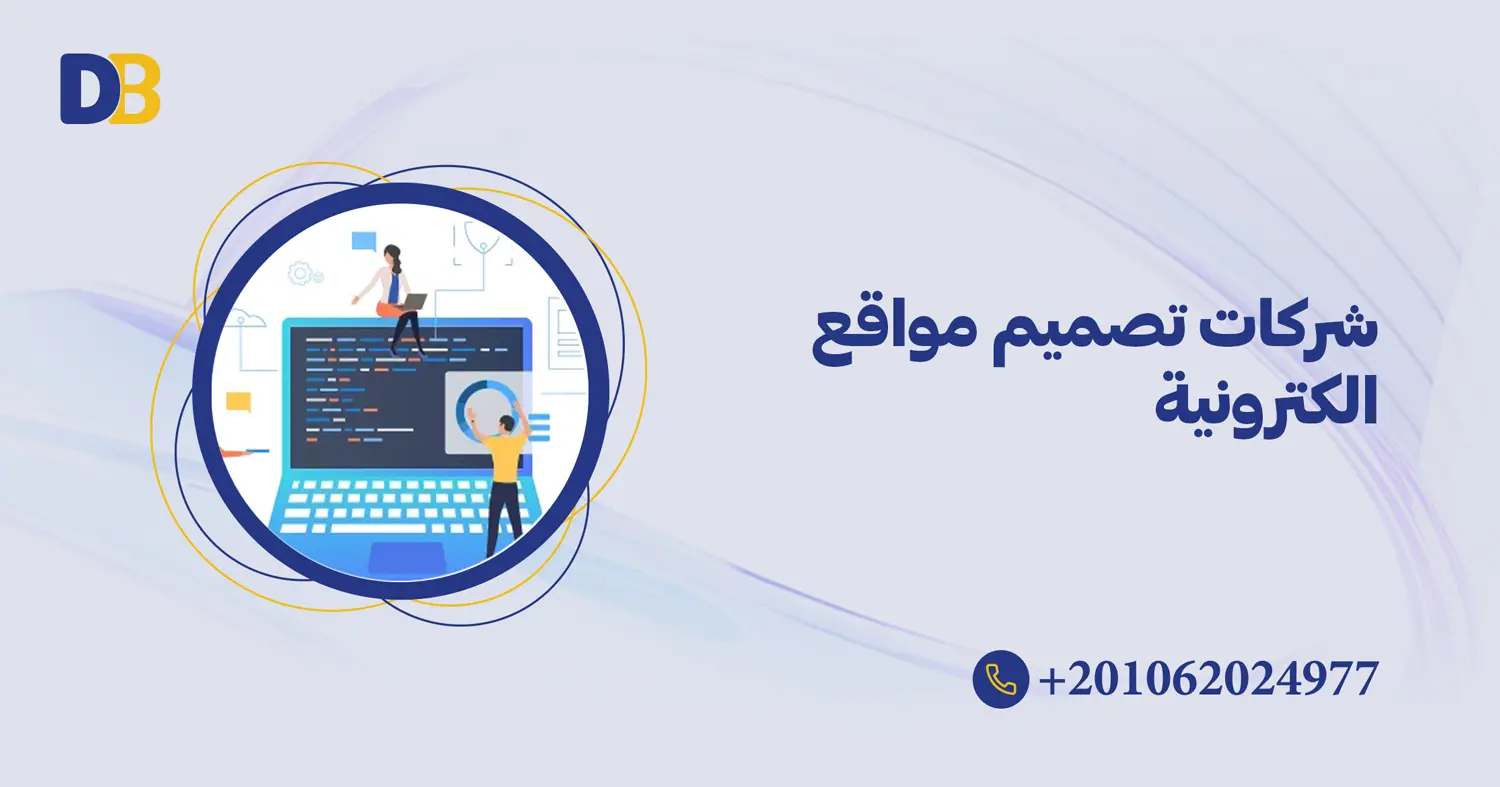 DB

شركات تصميم مواقع الكترونية

+201062024977